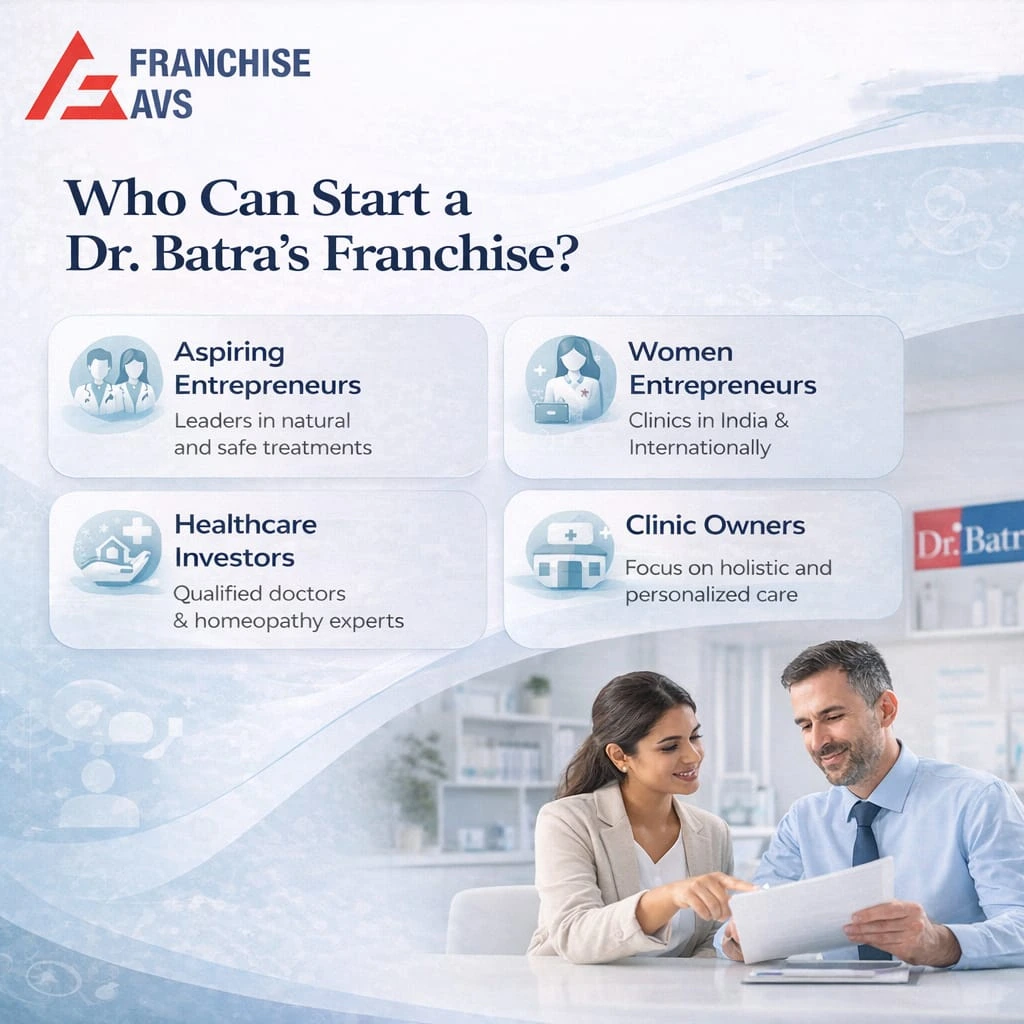 FRANCHISE AVS

Who Can Start a Dr. Batra's Franchise?

Aspiring Entrepreneurs
Leaders in natural and safe treatments

Women Entrepreneurs
Clinics in India & Internationally

Healthcare Investors
Qualified doctors & homeopathy experts

Clinic Owners
Focus on holistic and personalized care

Dr. Batr